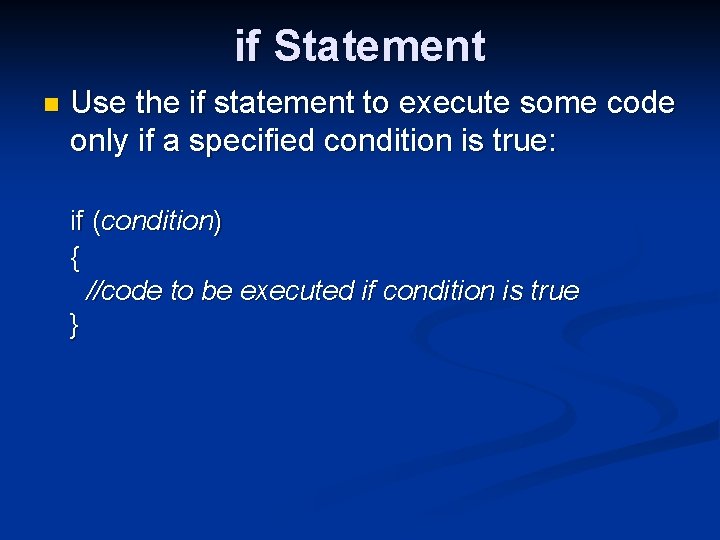 if Statement

Use the if statement to execute some code only if a specified condition is true:

if (condition)
{
//code to be executed if condition is true
}